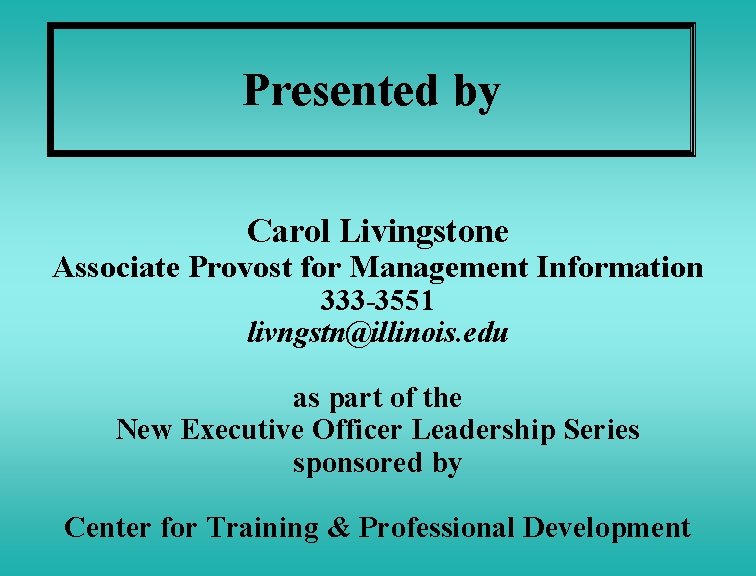 Presented by

Carol Livingstone
Associate Provost for Management Information
333-3551
livngstn@illinois.edu

as part of the
New Executive Officer Leadership Series
sponsored by

Center for Training & Professional Development